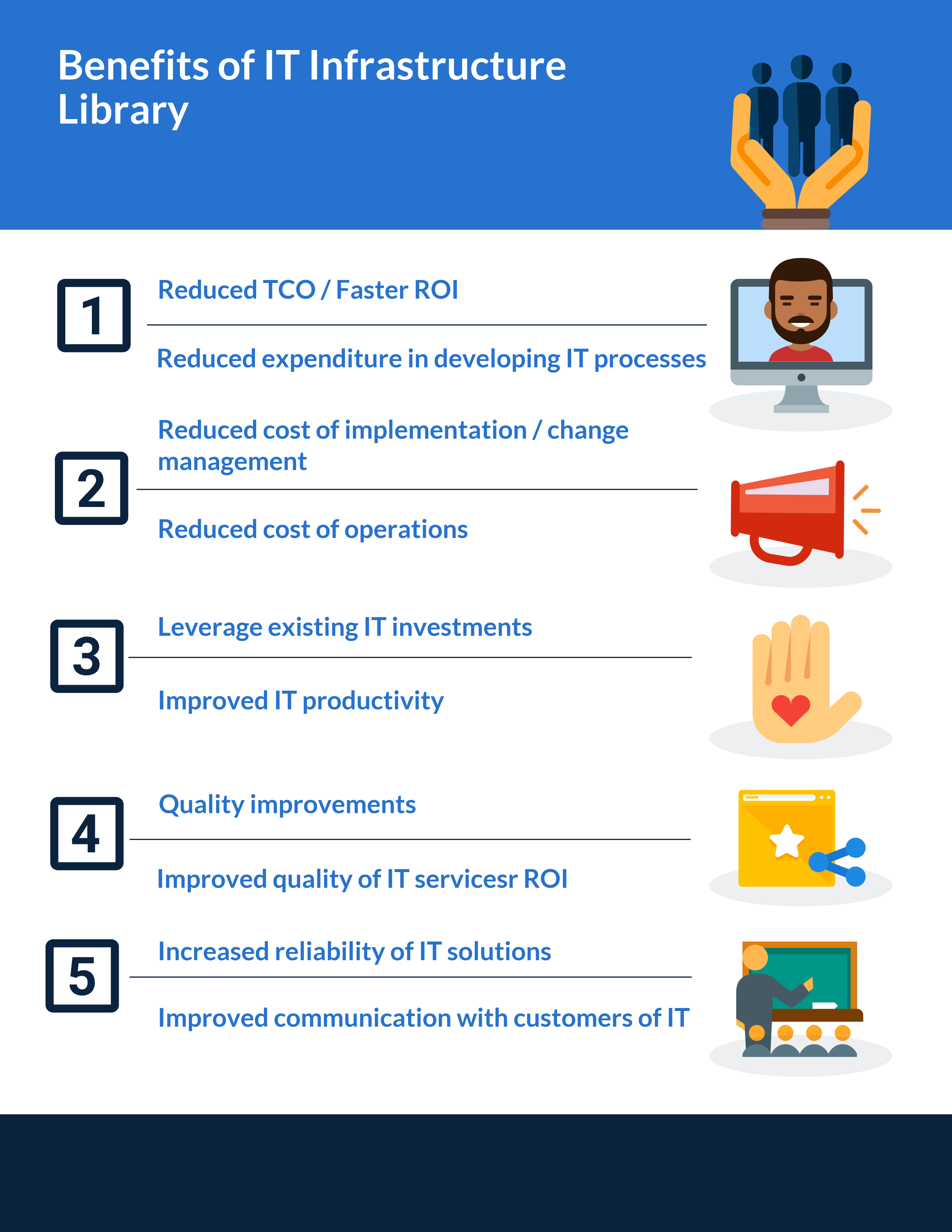 Benefits of IT Infrastructure Library

1

Reduced TCO / Faster ROI

Reduced expenditure in developing IT processes

2

Reduced cost of implementation / change management

Reduced cost of operations

3

Leverage existing IT investments

Improved IT productivity

4

Quality improvements

Improved quality of IT servicesr ROI

5

Increased reliability of IT solutions

Improved communication with customers of IT

www